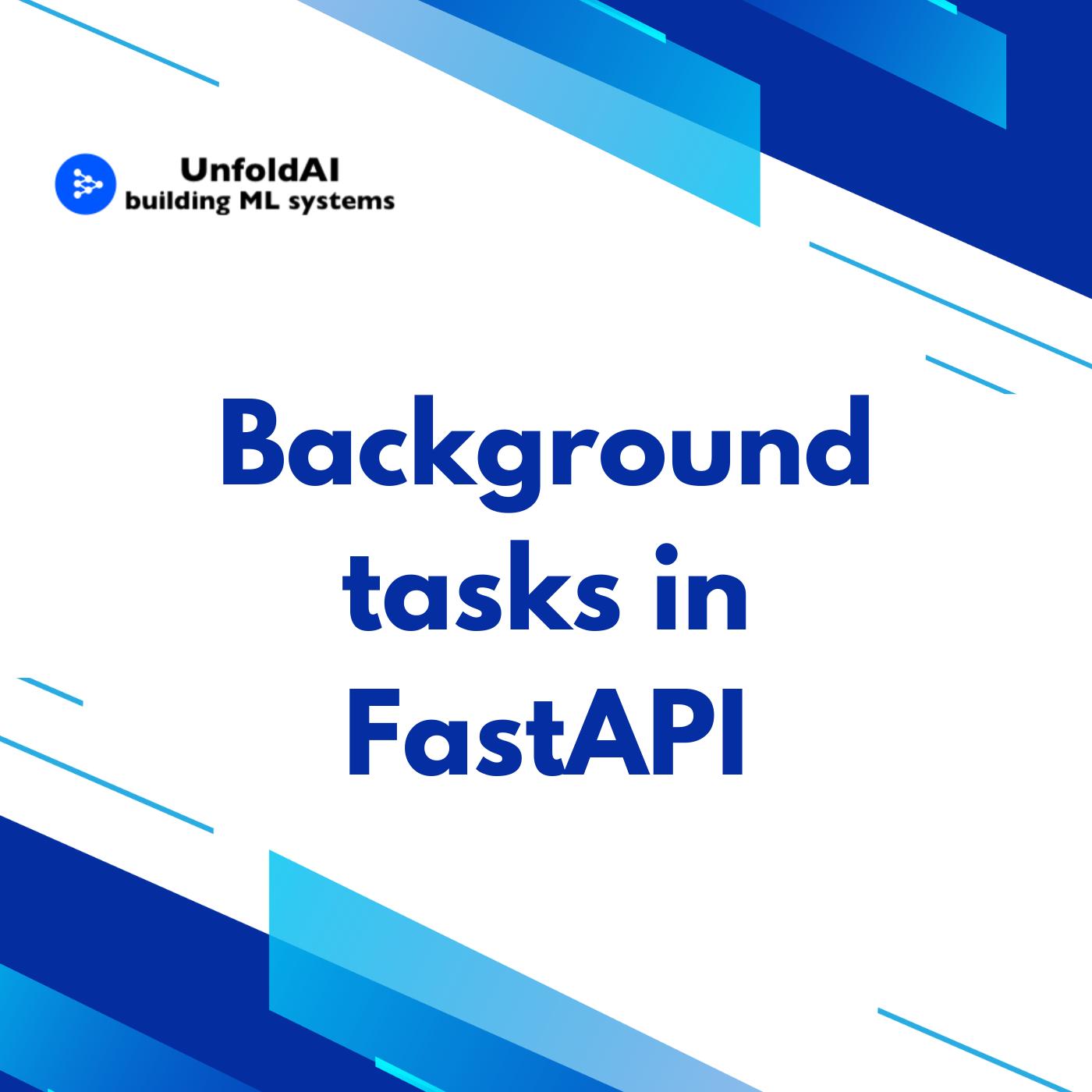 UnfoldAI
building ML systems

Background tasks in FastAPI